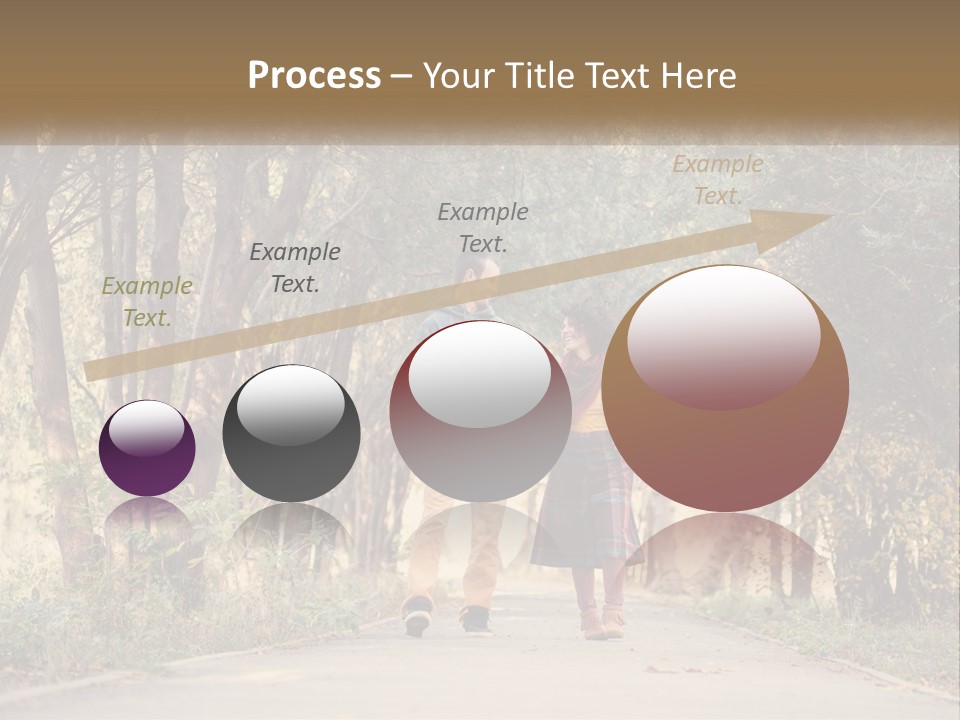 Process – Your Title Text Here

Example Text.

Example Text.

Example Text.

Example Text.